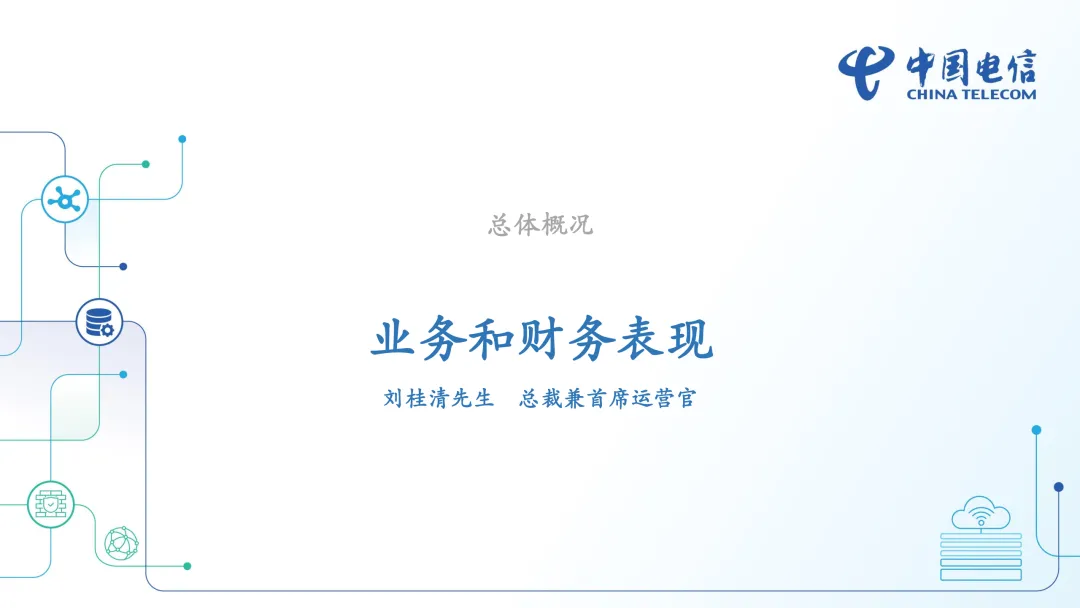 中国电信
CHINA TELECOM

总体概况

业务和财务表现

刘桂清先生　总裁兼首席运营官